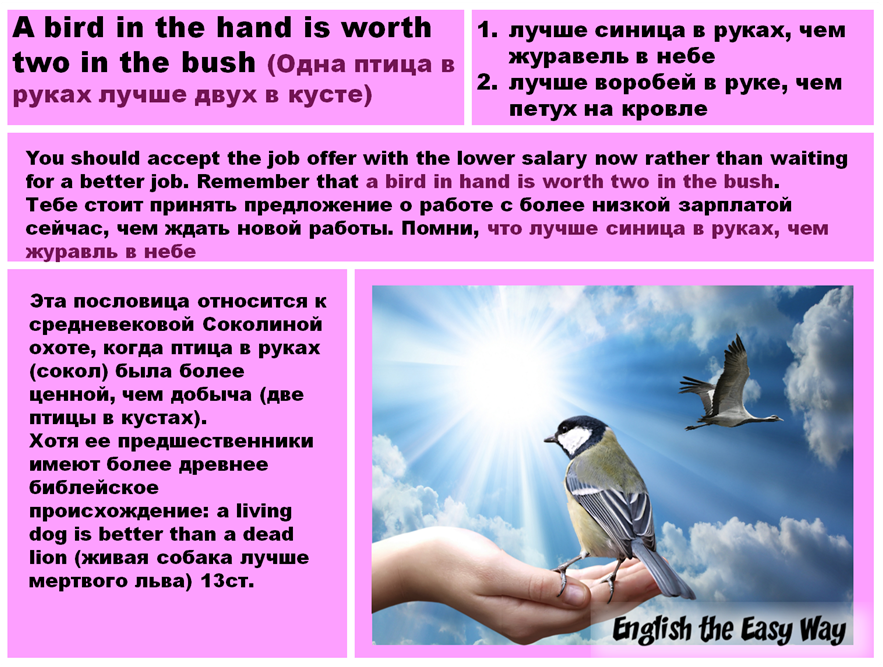 A bird in the hand is worth two in the bush (Одна птица в руках лучше двух в кусте)

1. лучше синица в руках, чем журавель в небе
2. лучше воробей в руке, чем петух на кровле

You should accept the job offer with the lower salary now rather than waiting for a better job. Remember that a bird in hand is worth two in the bush. Тебе стоит принять предложение о работе с более низкой зарплатой сейчас, чем ждать новой работы. Помни, что лучше синица в руках, чем журавль в небе

Эта пословица относится к средневековой Соколиной охоте, когда птица в руках (сокол) была более ценной, чем добыча (две птицы в кустах).
Хотя ее предшественники имеют более древнее библейское происхождение: a living dog is better than a dead lion (живая собака лучше мертвого льва) 13ст.

English the Easy Way